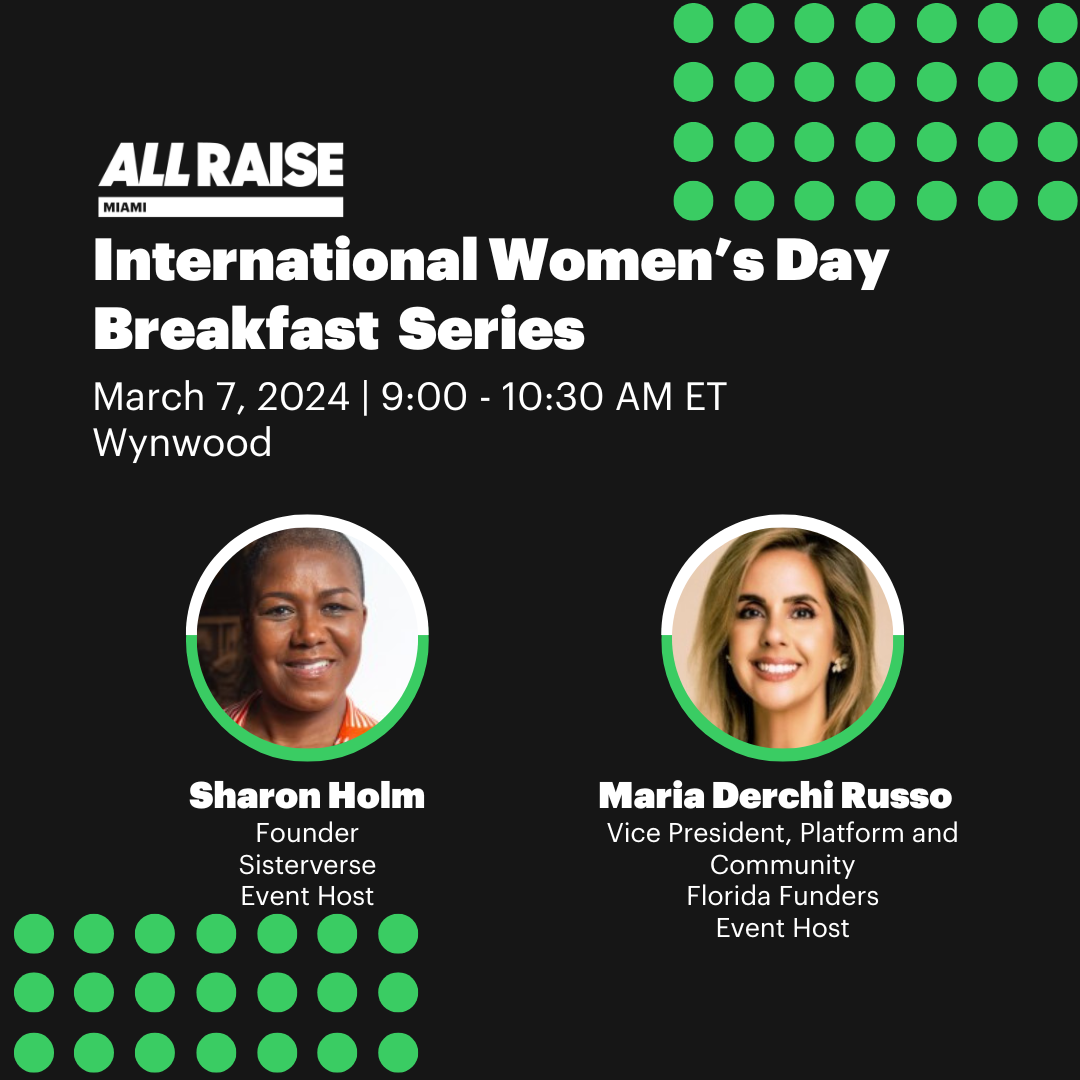 ALL RAISE
MIAMI

International Women's Day Breakfast Series

March 7, 2024 | 9:00 - 10:30 AM ET
Wynwood

Sharon Holm
Founder
Sisterverse
Event Host

Maria Derchi Russo
Vice President, Platform and Community
Florida Funders
Event Host